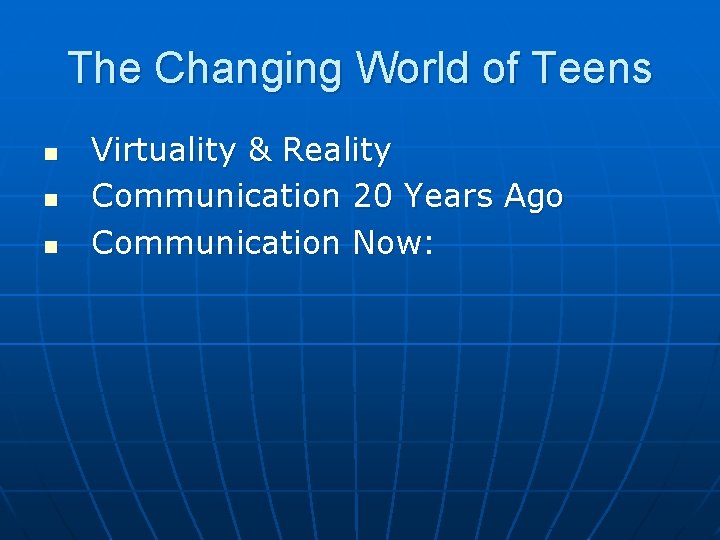 The Changing World of Teens

- Virtuality & Reality
- Communication 20 Years Ago
- Communication Now: